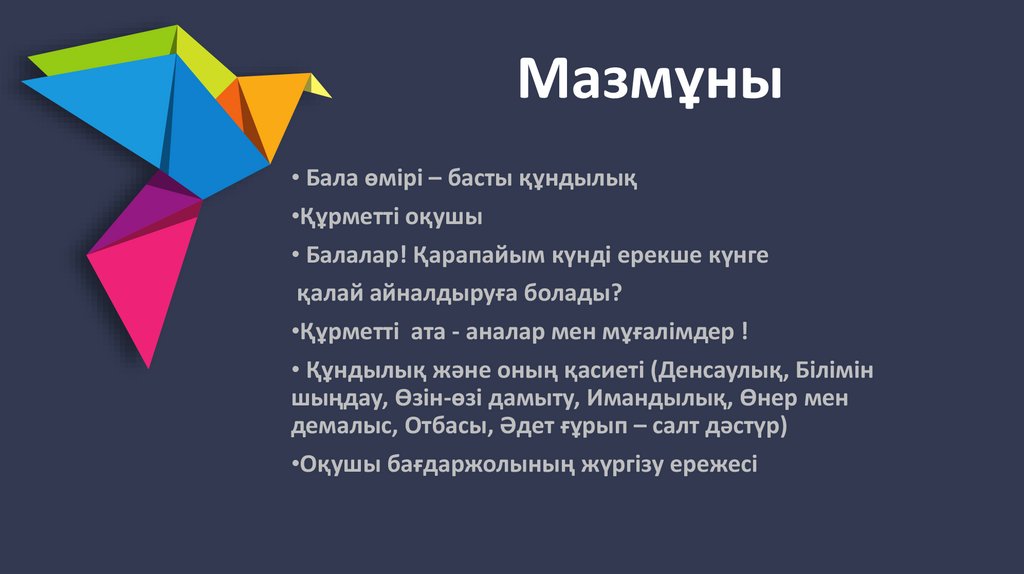 Мазмұны

• Бала өмірі – басты құндылық

•Құрметті оқушы

• Балалар! Қарапайым күнді ерекше күнге қалай айналдыруға болады?

•Құрметті ата - аналар мен мұғалімдер !

• Құндылық және оның қасиеті (Денсаулық, Білімін шыңдау, Өзін-өзі дамыту, Имандылық, Өнер мен демалыс, Отбасы, Әдет ғұрып – салт дәстүр)

•Оқушы бағдаржолының жүргізу ережесі